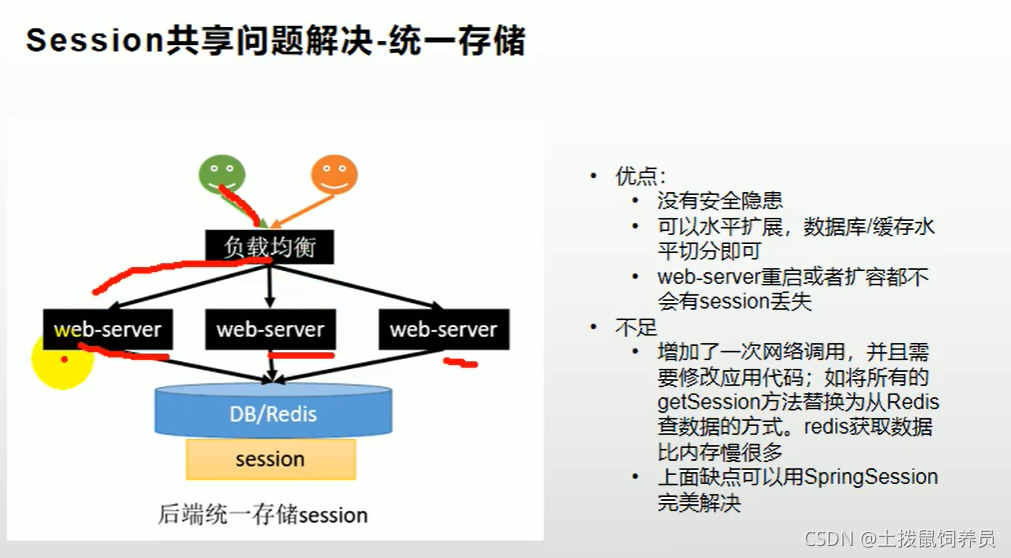 Session共享问题解决-统一存储

负载均衡

web-server

web-server

web-server

DB/Redis

session

后端统一存储session

• 优点：
  • 没有安全隐患
  • 可以水平扩展，数据库/缓存水平切分即可
  • web-server重启或者扩容都不会有session丢失
• 不足
  • 增加了一次网络调用，并且需要修改应用代码；如将所有的getSession方法替换为从Redis查数据的方式。redis获取数据比内存慢很多
  • 上面缺点可以用SpringSession完美解决

CSDN @土拨鼠饲养员